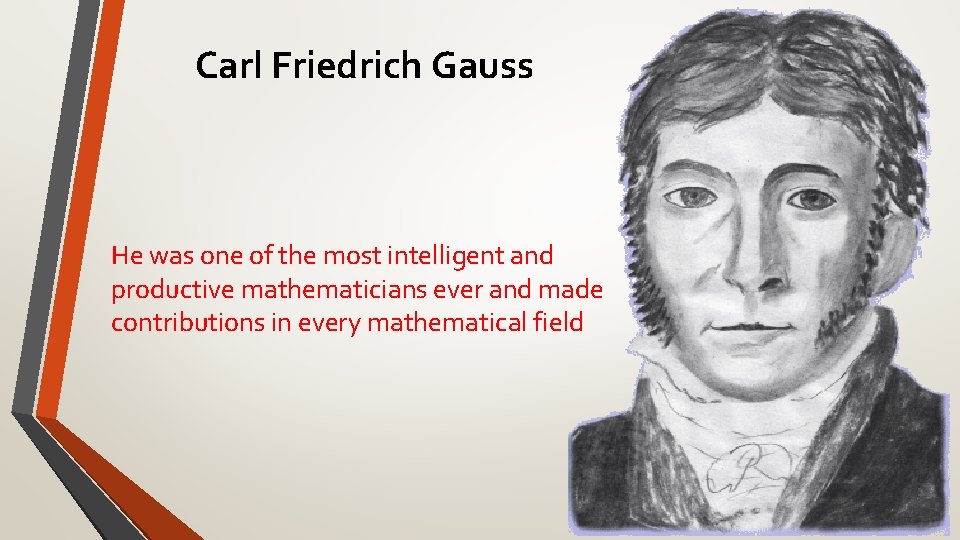 Carl Friedrich Gauss

He was one of the most intelligent and productive mathematicians ever and made contributions in every mathematical field